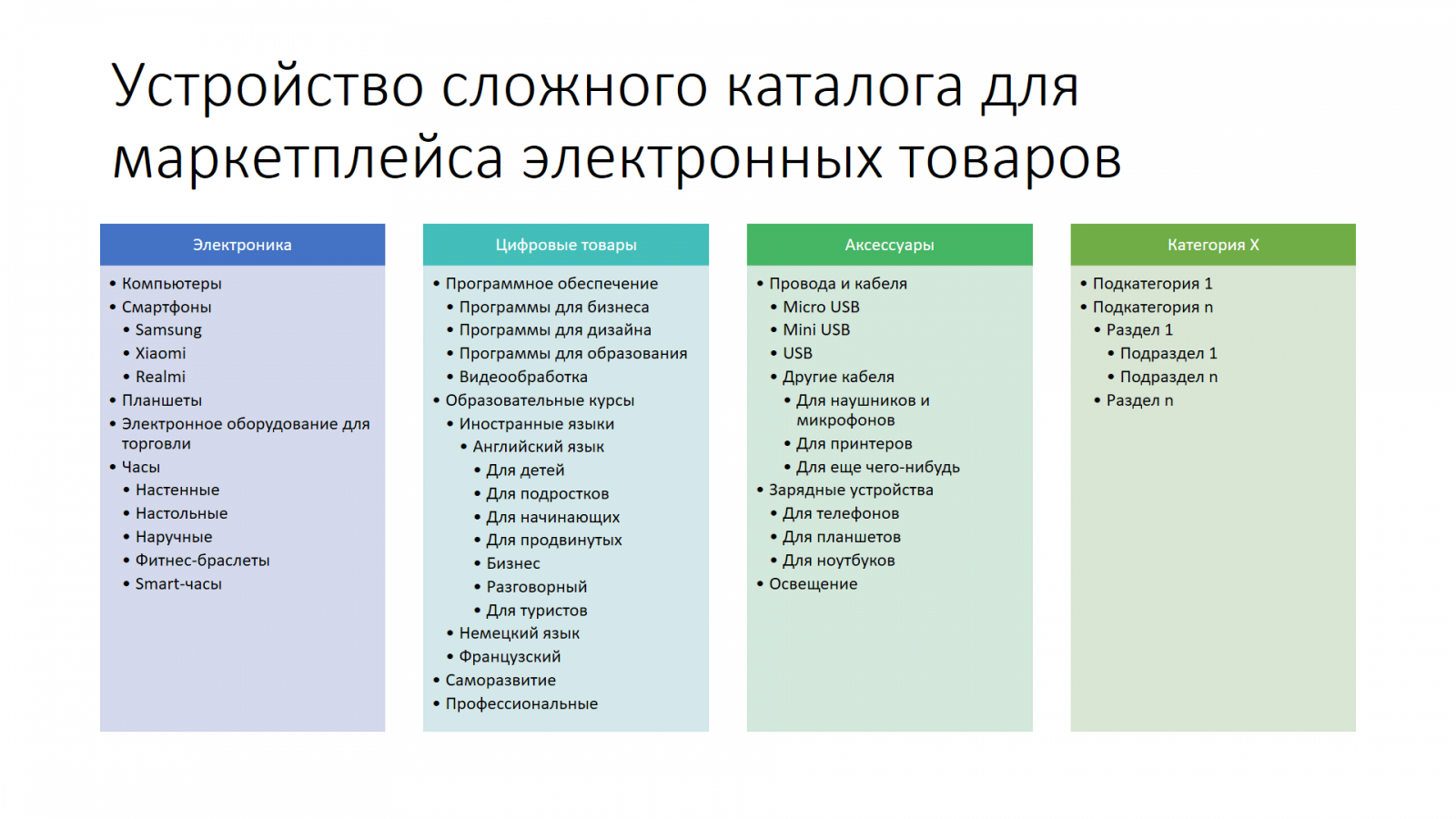 Устройство сложного каталога для маркетплейса электронных товаров

Электроника
• Компьютеры
• Смартфоны
• Samsung
• Xiaomi
• Realmi
• Планшеты
• Электронное оборудование для торговли
• Часы
• Настенные
• Настольные
• Наручные
• Фитнес-браслеты
• Smart-часы

Цифровые товары
• Программное обеспечение
• Программы для бизнеса
• Программы для дизайна
• Программы для образования
• Видеообработка
• Образовательные курсы
• Иностранные языки
• Английский язык
• Для детей
• Для подростков
• Для начинающих
• Для продвинутых
• Бизнес
• Разговорный
• Для туристов
• Немецкий язык
• Французский
• Саморазвитие
• Профессиональные

Аксессуары
• Провода и кабеля
• Micro USB
• Mini USB
• USB
• Другие кабеля
• Для наушников и микрофонов
• Для принтеров
• Для еще чего-нибудь
• Зарядные устройства
• Для телефонов
• Для планшетов
• Для ноутбуков
• Освещение

Категория X
• Подкатегория 1
• Подкатегория n
• Раздел 1
• Подраздел 1
• Подраздел n
• Раздел n